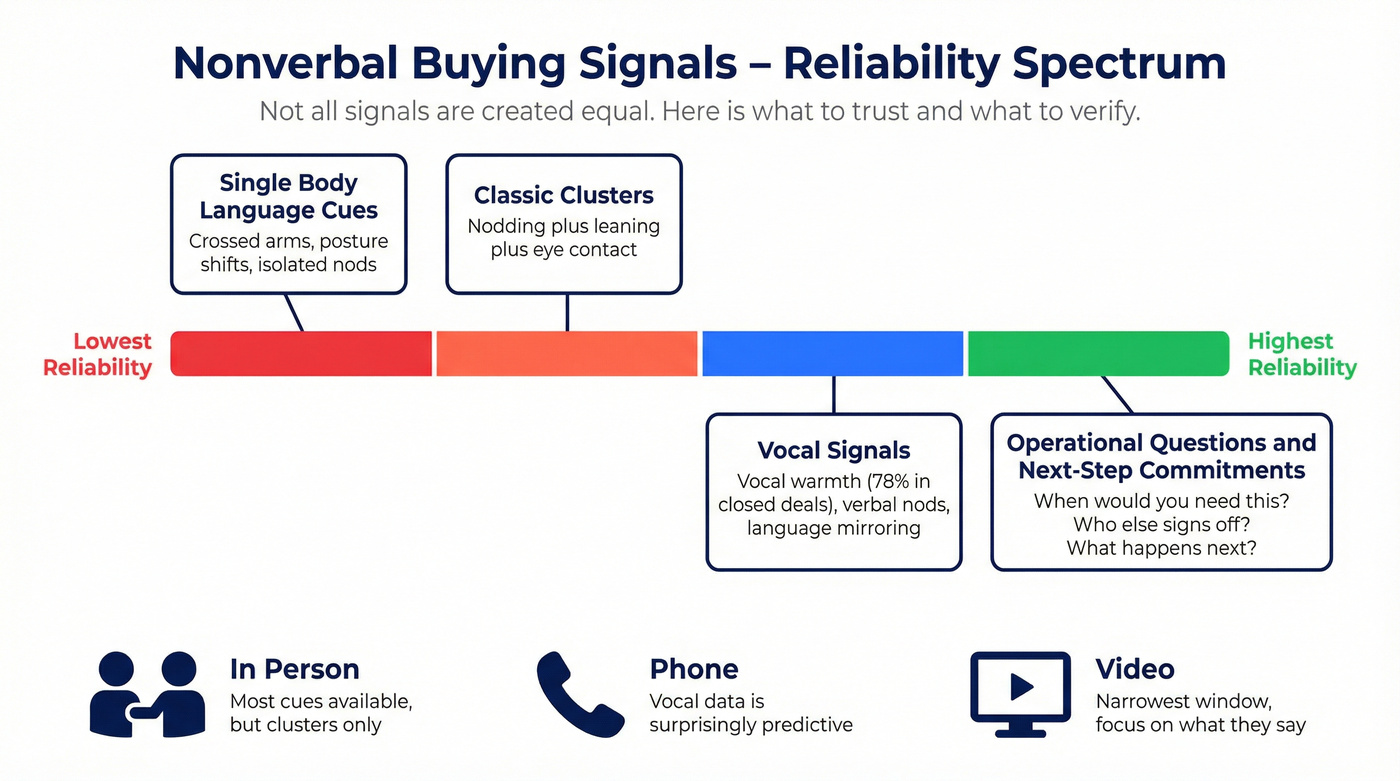 Nonverbal Buying Signals – Reliability Spectrum

Not all signals are created equal. Here is what to trust and what to verify.

Single Body Language Cues
Crossed arms, posture shifts, isolated nods

Classic Clusters
Nodding plus leaning plus eye contact

Lowest Reliability

Highest Reliability

Vocal Signals
Vocal warmth (78% in closed deals), verbal nods, language mirroring

Operational Questions and Next-Step Commitments
When would you need this?
Who else signs off?
What happens next?

In Person
Most cues available, but clusters only

Phone
Vocal data is surprisingly predictive

Video
Narrowest window, focus on what they say